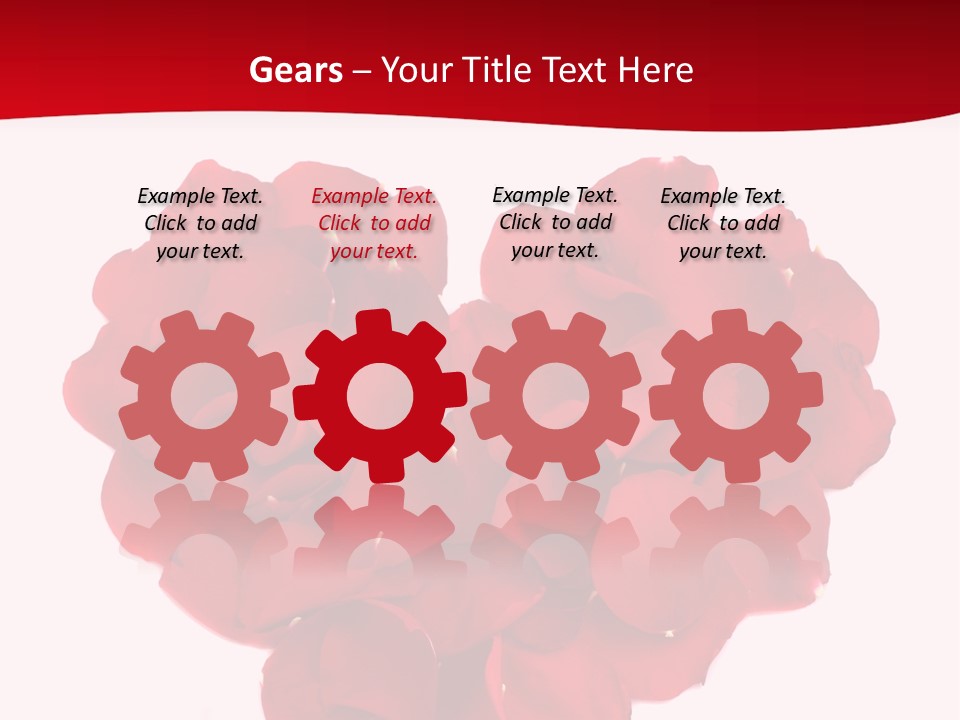 Gears – Your Title Text Here

Example Text. Click to add your text.

Example Text. Click to add your text.

Example Text. Click to add your text.

Example Text. Click to add your text.